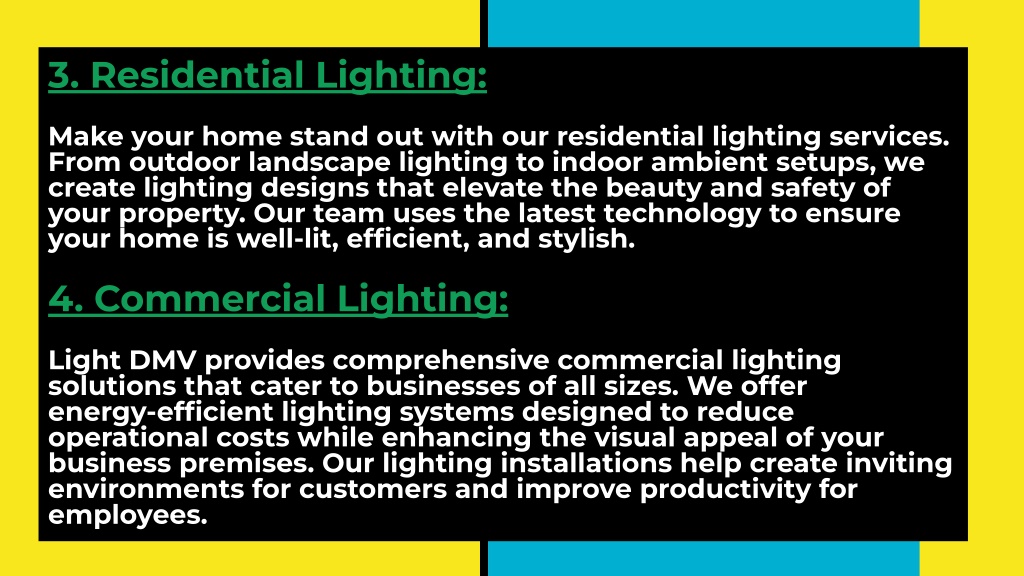 3. Residential Lighting:

Make your home stand out with our residential lighting services. From outdoor landscape lighting to indoor ambient setups, we create lighting designs that elevate the beauty and safety of your property. Our team uses the latest technology to ensure your home is well-lit, efficient, and stylish.

4. Commercial Lighting:

Light DMV provides comprehensive commercial lighting solutions that cater to businesses of all sizes. We offer energy-efficient lighting systems designed to reduce operational costs while enhancing the visual appeal of your business premises. Our lighting installations help create inviting environments for customers and improve productivity for employees.